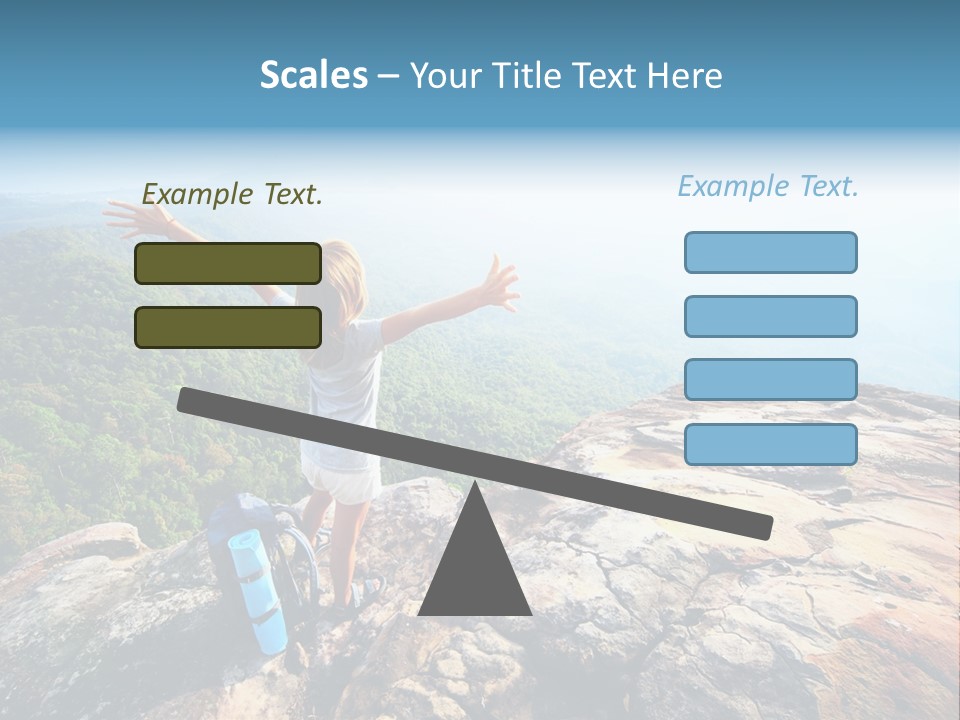 Scales – Your Title Text Here

Example Text.

Example Text.